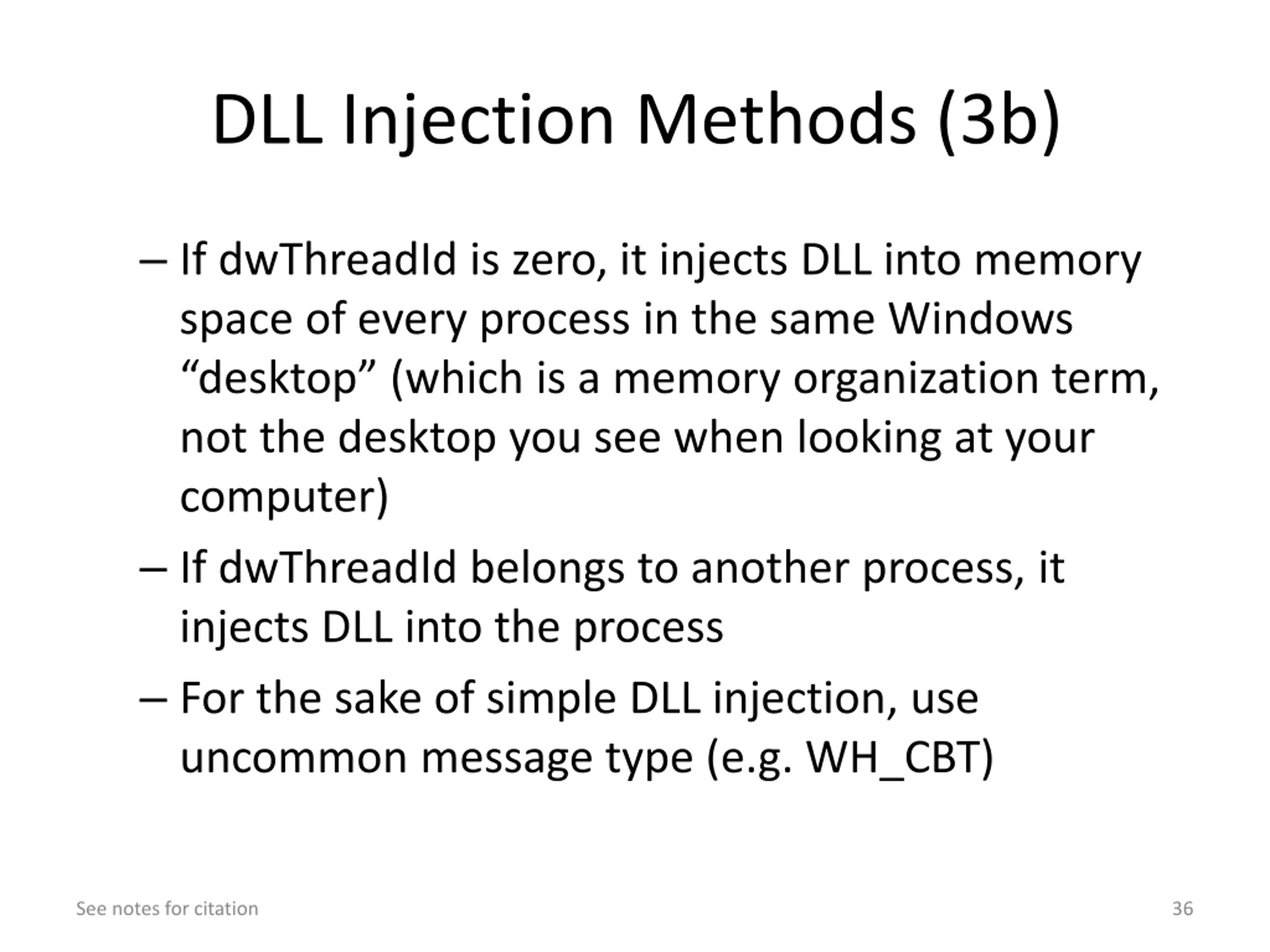 DLL Injection Methods (3b)

– If dwThreadId is zero, it injects DLL into memory space of every process in the same Windows “desktop” (which is a memory organization term, not the desktop you see when looking at your computer)

– If dwThreadId belongs to another process, it injects DLL into the process

– For the sake of simple DLL injection, use uncommon message type (e.g. WH_CBT)

See notes for citation

36